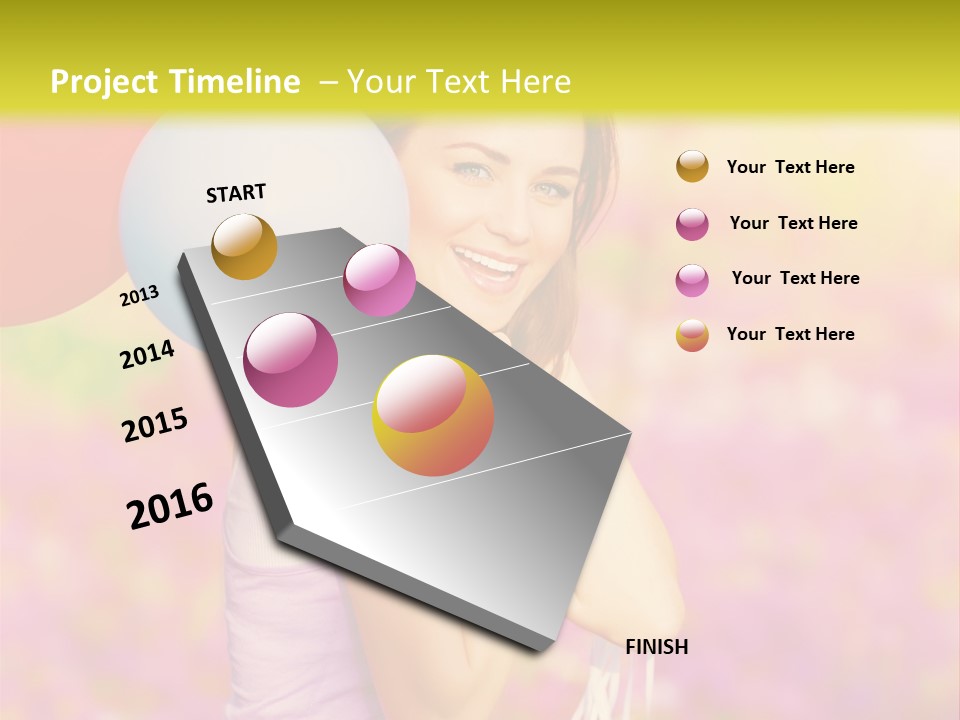 Project Timeline – Your Text Here

START

2013

2014

2015

2016

FINISH

Your Text Here

Your Text Here

Your Text Here

Your Text Here